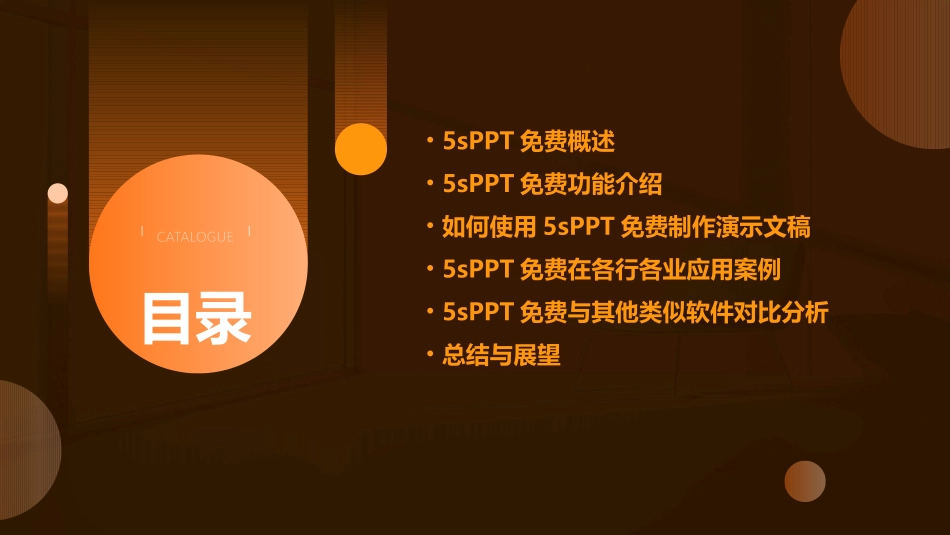 CATALOGUE

目录

• 5sPPT 免费概述
• 5sPPT 免费功能介绍
• 如何使用 5sPPT 免费制作演示文稿
• 5sPPT 免费在各行各业应用案例
• 5sPPT 免费与其他类似软件对比分析
• 总结与展望